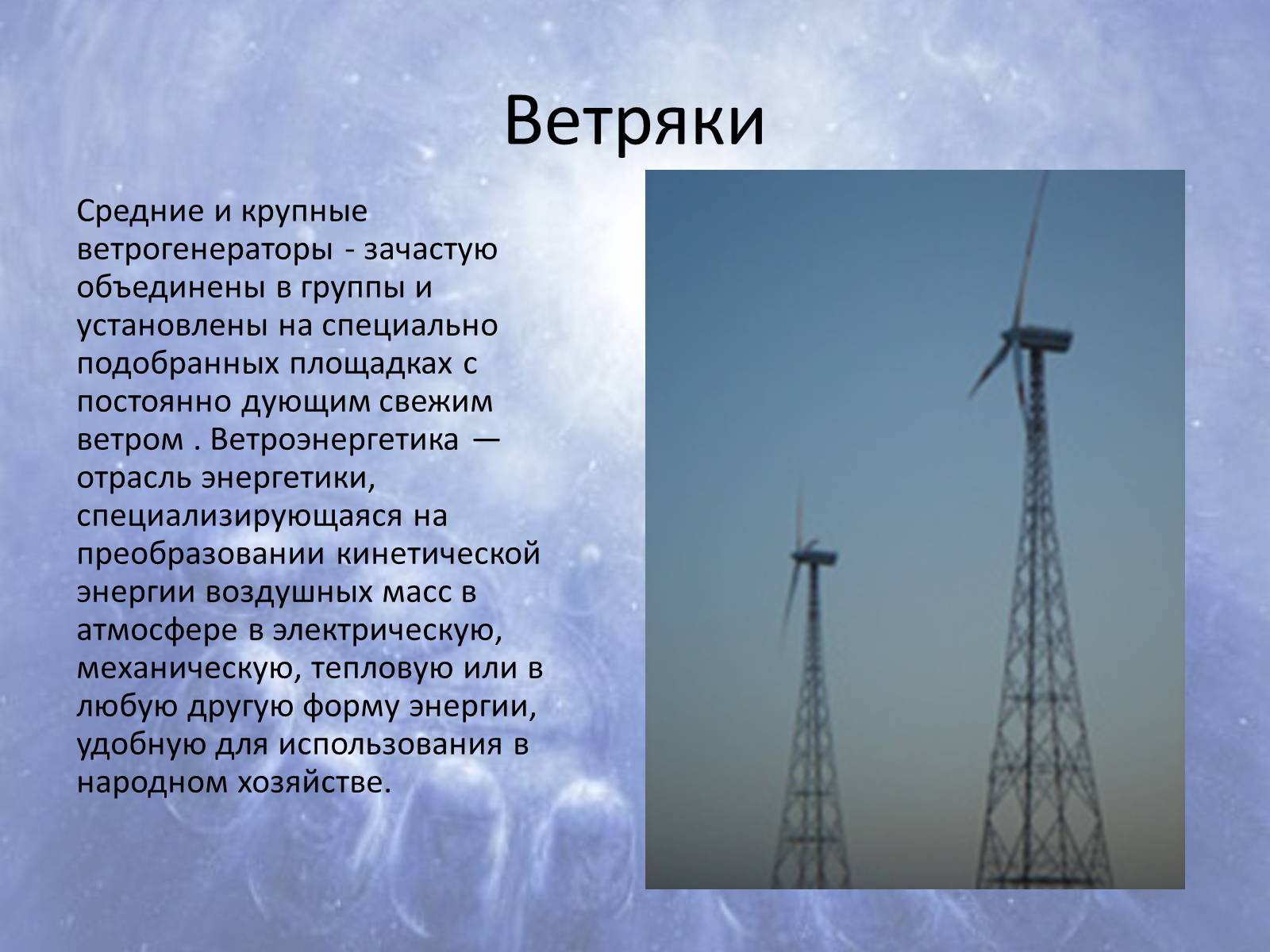 Ветряки

Средние и крупные ветрогенераторы - зачастую объединены в группы и установлены на специально подобранных площадках с постоянно дующим свежим ветром . Ветроэнергетика — отрасль энергетики, специализирующаяся на преобразовании кинетической энергии воздушных масс в атмосфере в электрическую, механическую, тепловую или в любую другую форму энергии, удобную для использования в народном хозяйстве.